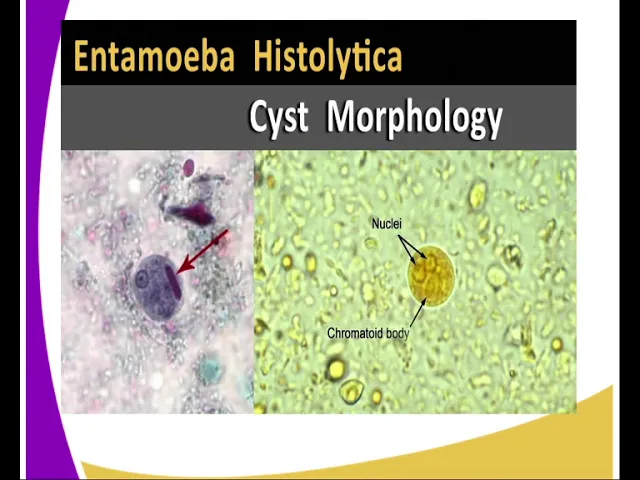 Entamoeba Histolytica

Cyst Morphology

Nuclei

Chromatoid body